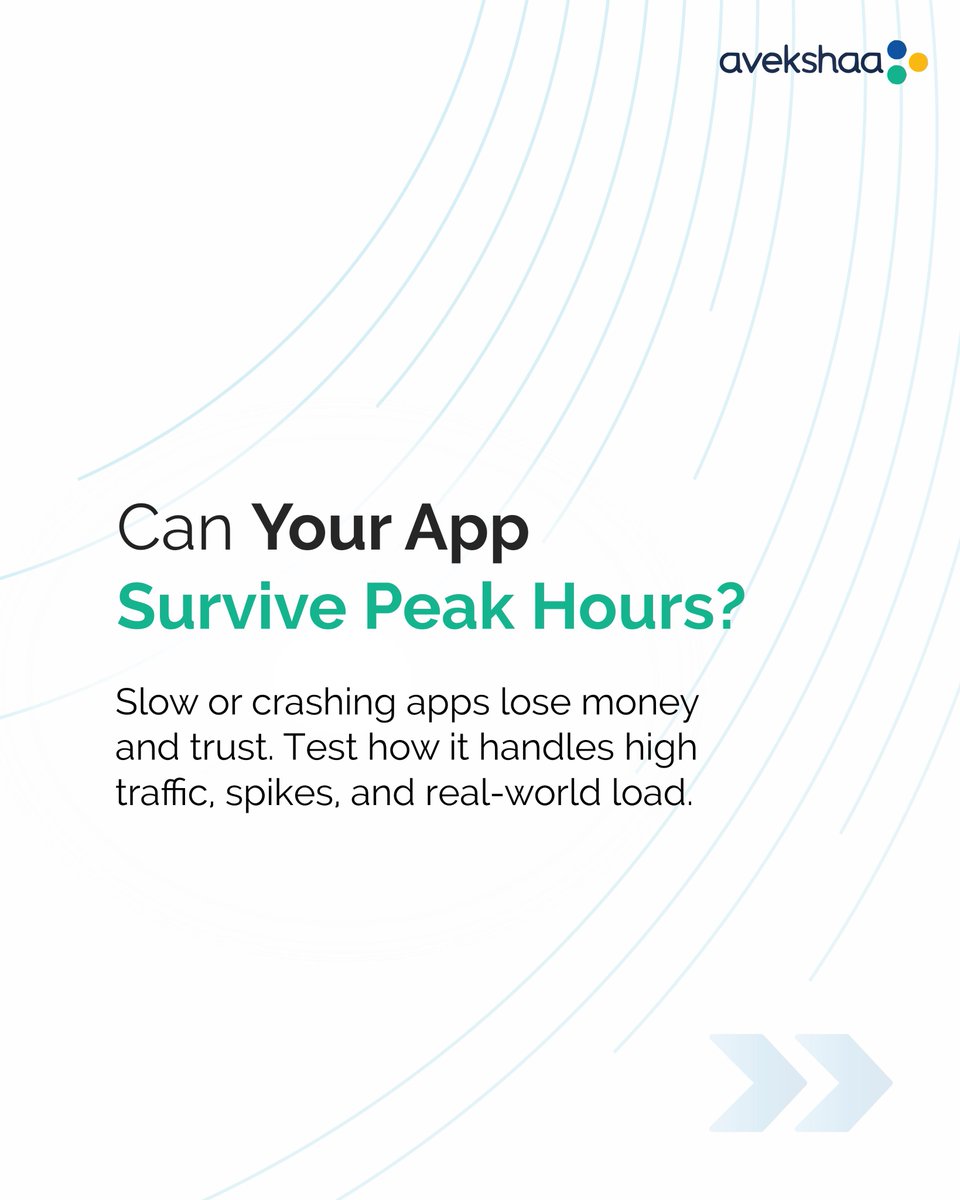 avekshaa

Can Your App
Survive Peak Hours?

Slow or crashing apps lose money and trust. Test how it handles high traffic, spikes, and real-world load.